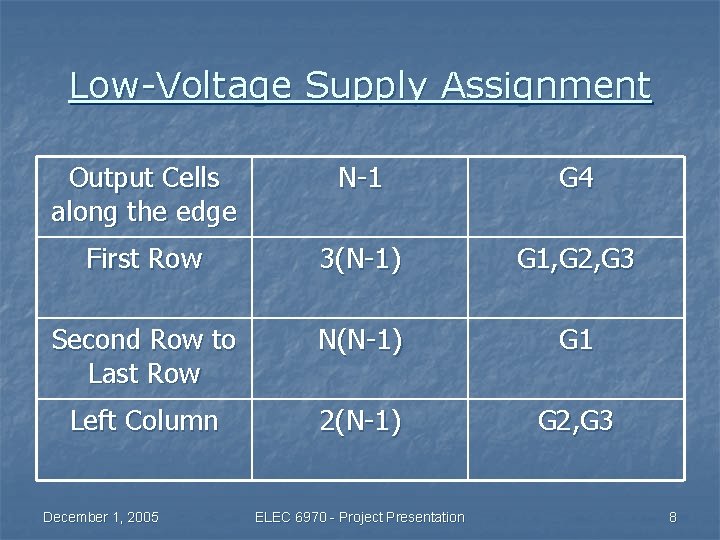 Low-Voltage Supply Assignment

| Output Cells along the edge | N-1 | G4 |
|---|---|---|
| First Row | 3(N-1) | G1,G2,G3 |
| Second Row to Last Row | N(N-1) | G1 |
| Left Column | 2(N-1) | G2,G3 |

December 1, 2005

ELEC 6970 - Project Presentation

8